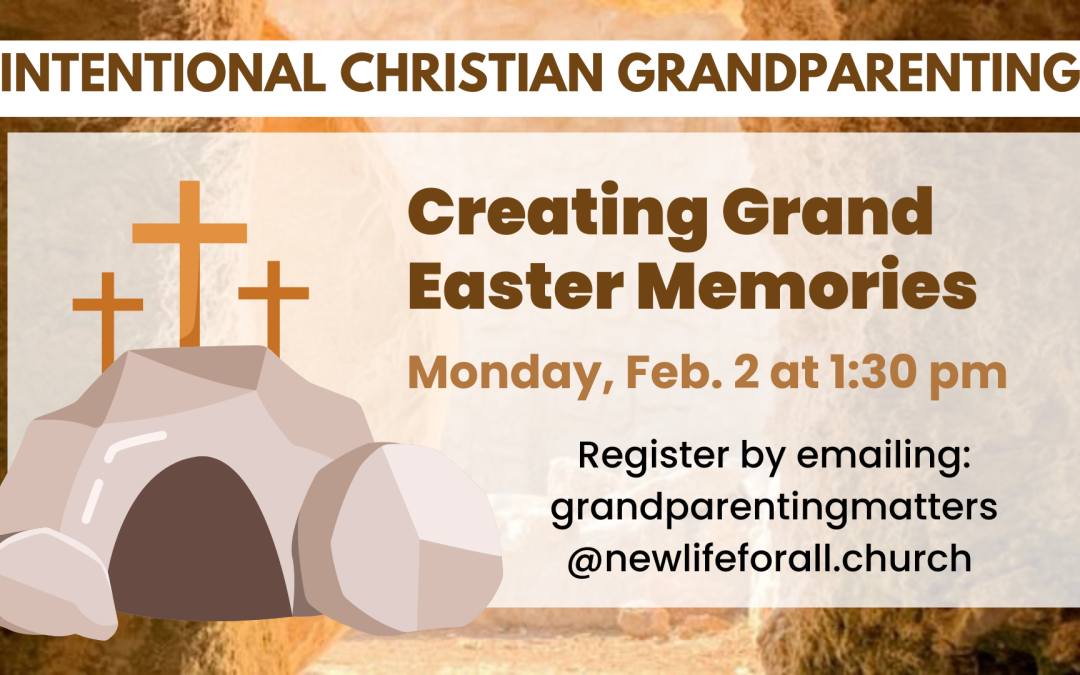 INTENTIONAL CHRISTIAN GRANDPARENTING

Creating Grand Easter Memories

Monday, Feb. 2 at 1:30 pm

Register by emailing: grandparentingmatters @newlifeforall.church